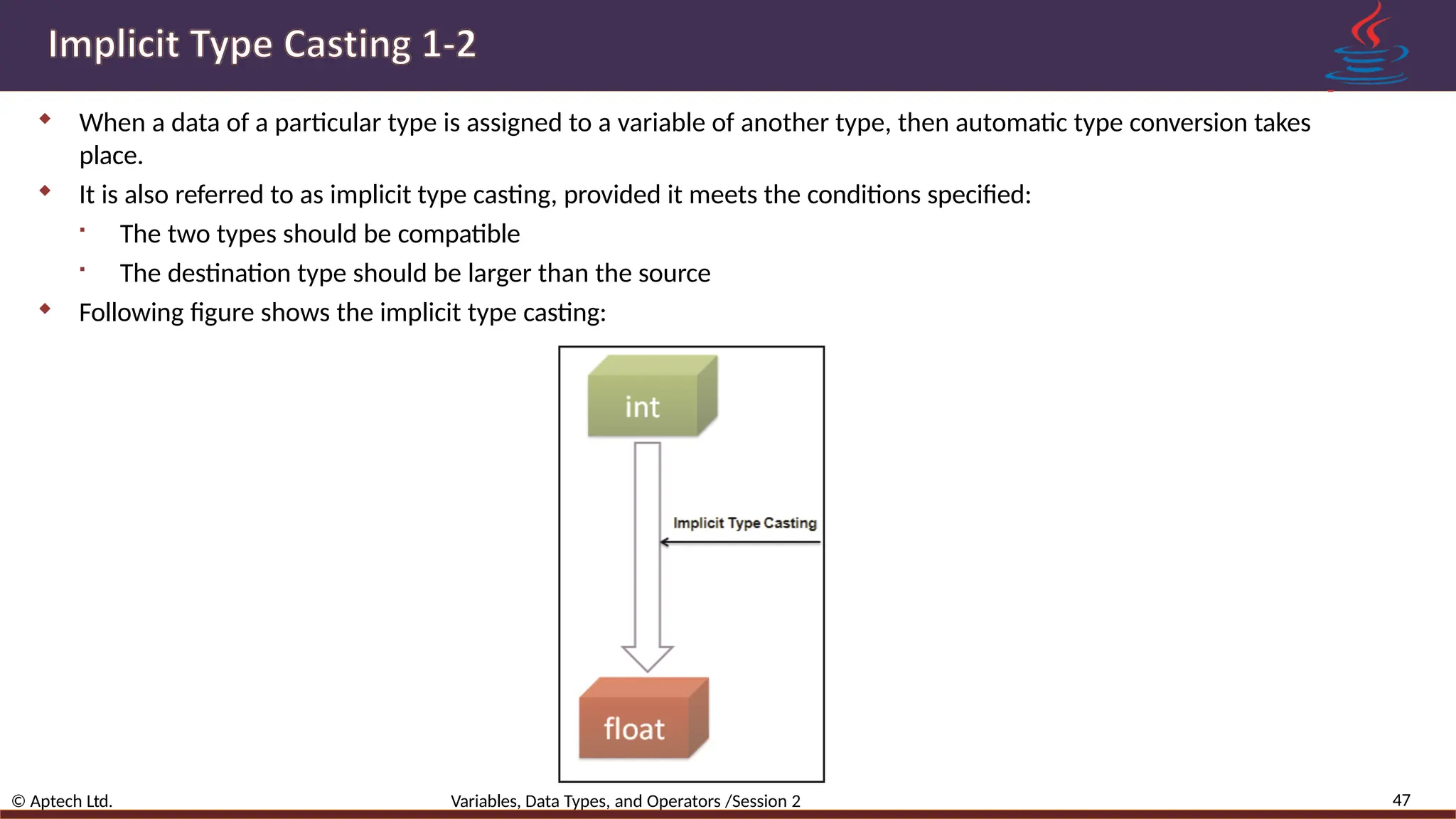 Implicit Type Casting 1-2

When a data of a particular type is assigned to a variable of another type, then automatic type conversion takes place.

It is also referred to as implicit type casting, provided it meets the conditions specified:

The two types should be compatible

The destination type should be larger than the source

Following figure shows the implicit type casting:

int

Implicit Type Casting

float

© Aptech Ltd.

Variables, Data Types, and Operators /Session 2

47